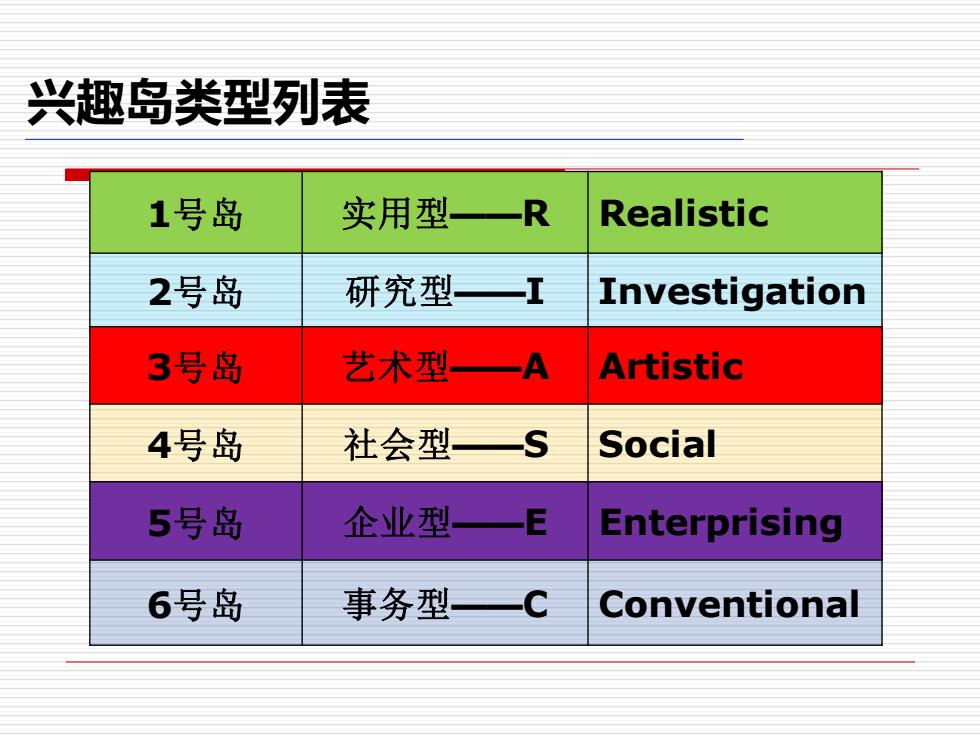 兴趣岛类型列表

| 1号岛 | 实用型——R | Realistic |
|---|---|---|
| 2号岛 | 研究型——I | Investigation |
| 3号岛 | 艺术型——A | Artistic |
| 4号岛 | 社会型——S | Social |
| 5号岛 | 企业型——E | Enterprising |
| 6号岛 | 事务型——C | Conventional |